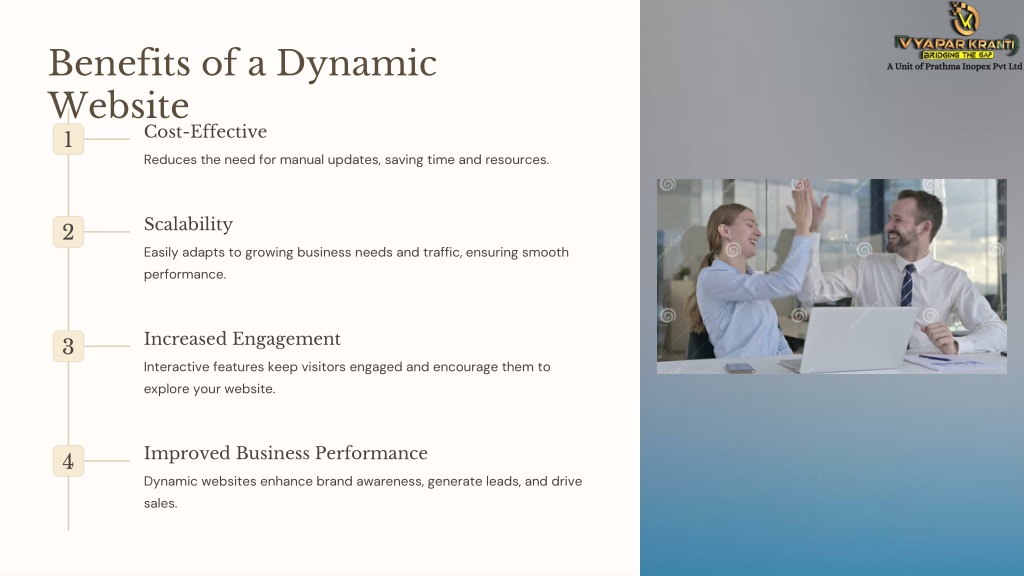 Benefits of a Dynamic Website

1

Cost-Effective

Reduces the need for manual updates, saving time and resources.

2

Scalability

Easily adapts to growing business needs and traffic, ensuring smooth performance.

3

Increased Engagement

Interactive features keep visitors engaged and encourage them to explore your website.

4

Improved Business Performance

Dynamic websites enhance brand awareness, generate leads, and drive sales.

VYAPAR KRANTI
BRIDGING THE GAP
A Unit of Prathma Inopex Pvt Ltd